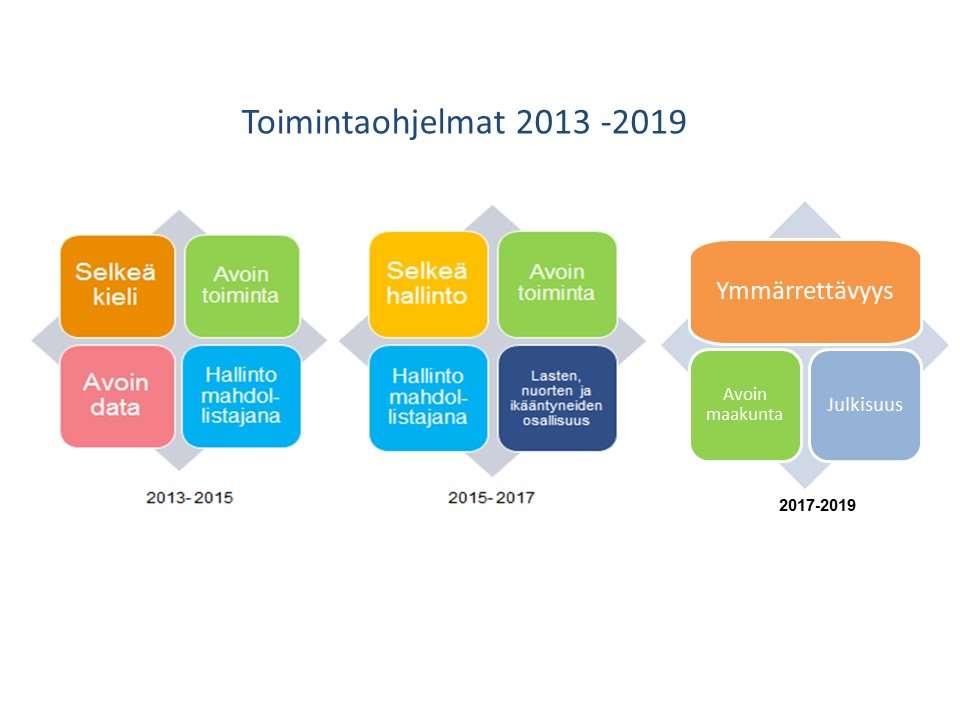 Toimintaohjelmat 2013 -2019

Selkeä kieli

Avoin toiminta

Avoin data

Hallinto mahdollistajana

2013-2015

Selkeä hallinto

Avoin toiminta

Hallinto mahdollistajana

Lasten, nuorten ja ikääntyneiden osallisuus

2015-2017

Ymmärrettävyys

Avoin maakunta

Julkisuus

2017-2019